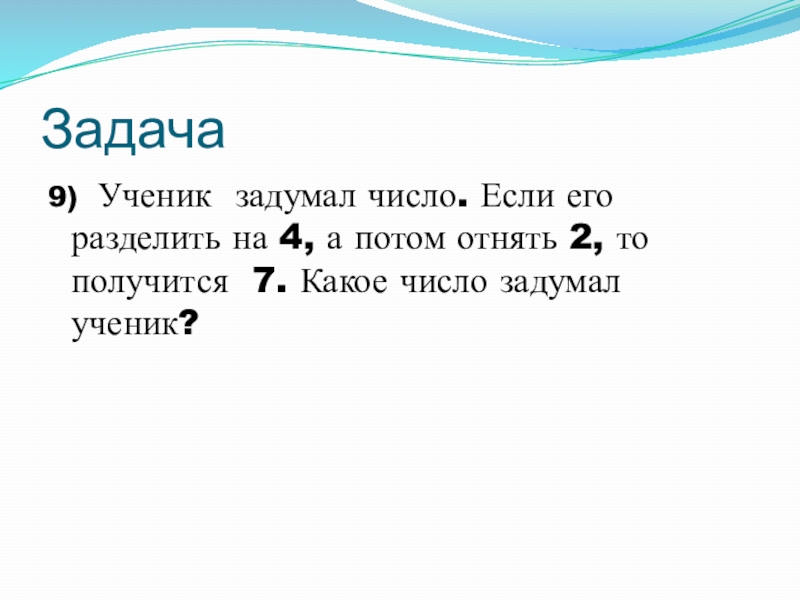 Задача

9) Ученик задумал число. Если его разделить на 4, а потом отнять 2, то получится 7. Какое число задумал ученик?